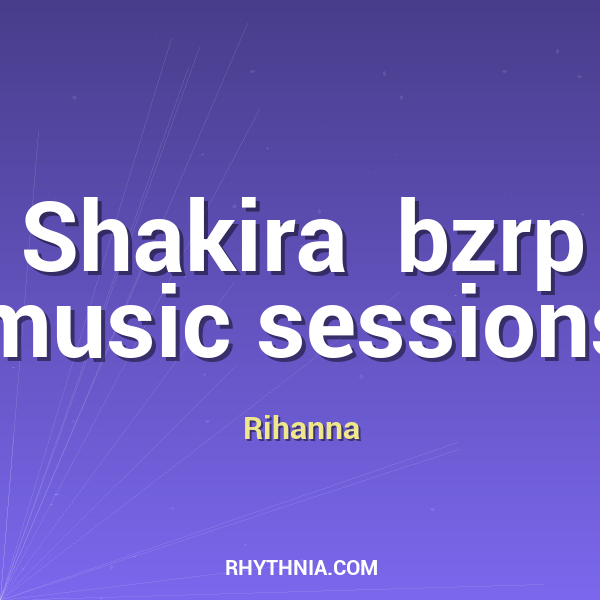 Shakira bzrp music sessions

Rihanna

RHYTHNIA.COM